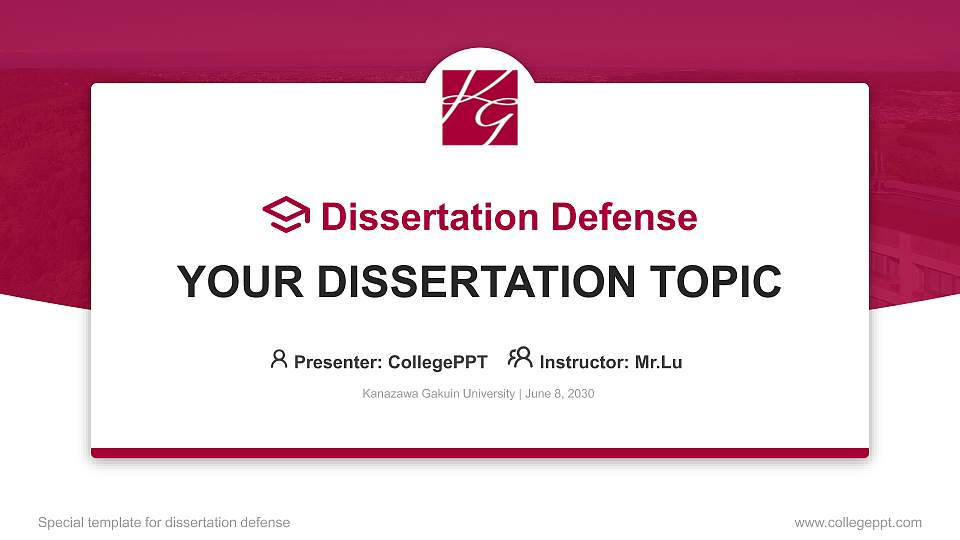 KG

Dissertation Defense

YOUR DISSERTATION TOPIC

Presenter: CollegePPT Instructor: Mr.Lu

Kanazawa Gakuin University | June 8, 2030

Special template for dissertation defense

www.collegeppt.com